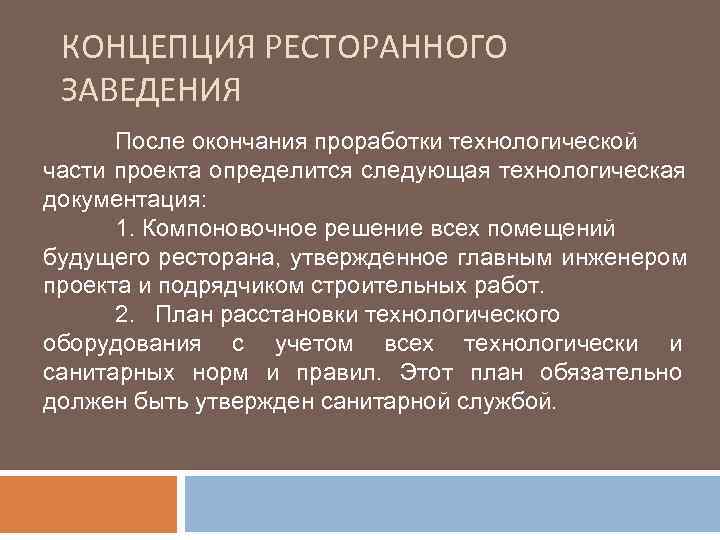 КОНЦЕПЦИЯ РЕСТОРАННОГО ЗАВЕДЕНИЯ

После окончания проработки технологической части проекта определится следующая технологическая документация:

1. Компоновочное решение всех помещений будущего ресторана, утвержденное главным инженером проекта и подрядчиком строительных работ.

2. План расстановки технологического оборудования с учетом всех технологически и санитарных норм и правил. Этот план обязательно должен быть утвержден санитарной службой.